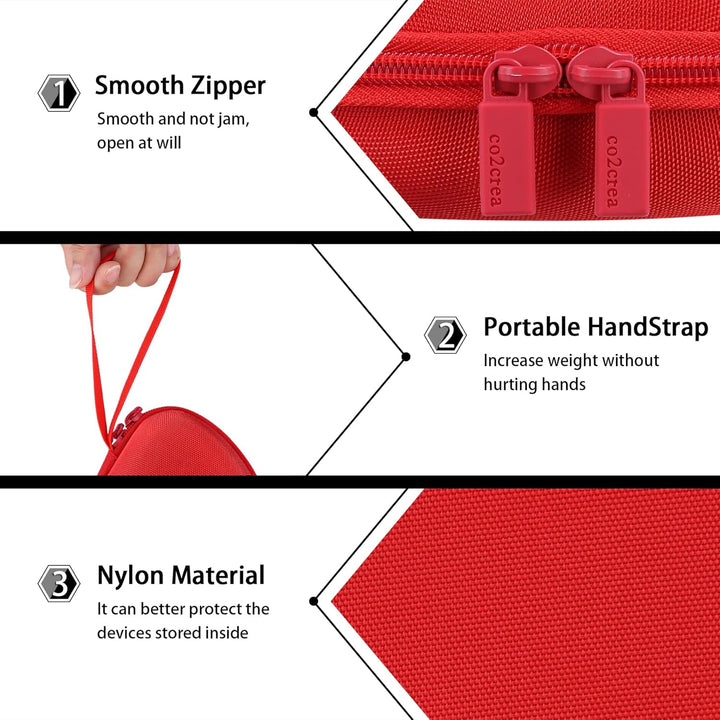 1 Smooth Zipper
Smooth and not jam, open at will

co2crea co2crea

2 Portable HandStrap
Increase weight without hurting hands

3 Nylon Material
It can better protect the devices stored inside